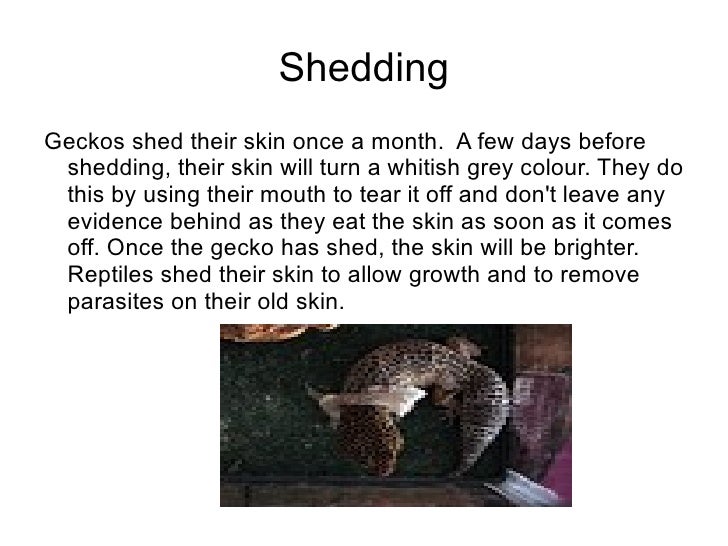 Shedding

Geckos shed their skin once a month. A few days before shedding, their skin will turn a whitish grey colour. They do this by using their mouth to tear it off and don't leave any evidence behind as they eat the skin as soon as it comes off. Once the gecko has shed, the skin will be brighter. Reptiles shed their skin to allow growth and to remove parasites on their old skin.